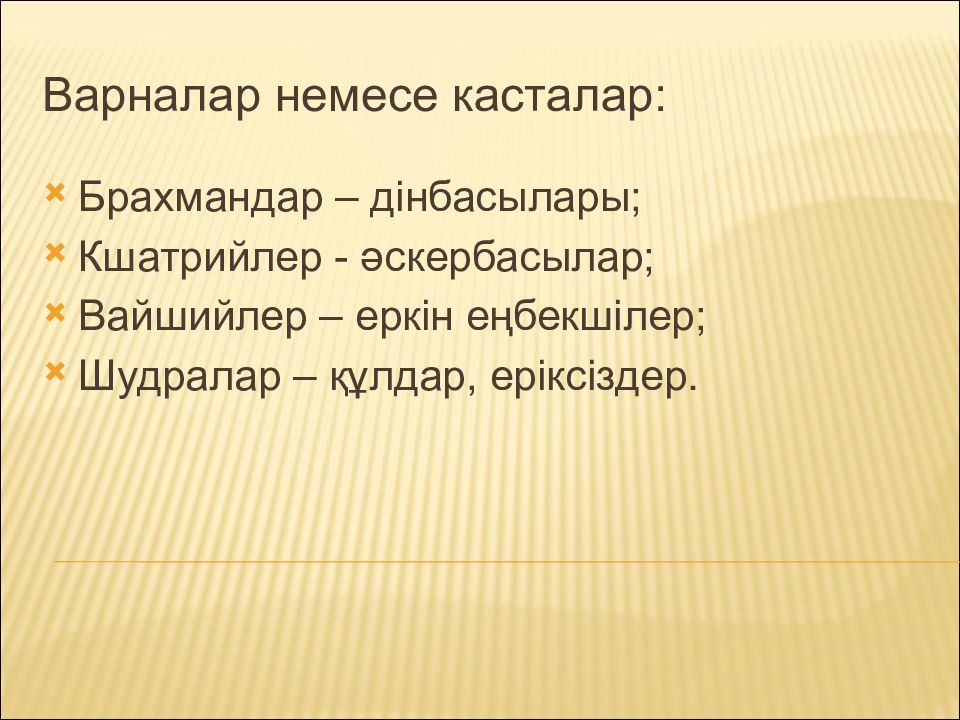 Варналар немесе касталар:

Брахмандар – дінбасылары;
Кшатрийлер - әскербасылар;
Вайшийлер – еркін еңбекшілер;
Шудралар – құлдар, еріксіздер.